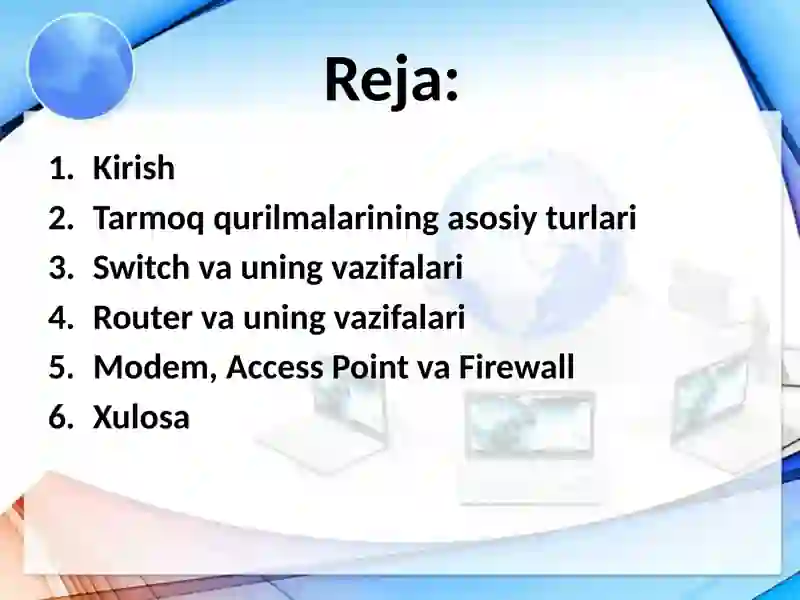 Reja:

1. Kirish
2. Tarmoq qurilmalarining asosiy turlari
3. Switch va uning vazifalari
4. Router va uning vazifalari
5. Modem, Access Point va Firewall
6. Xulosa